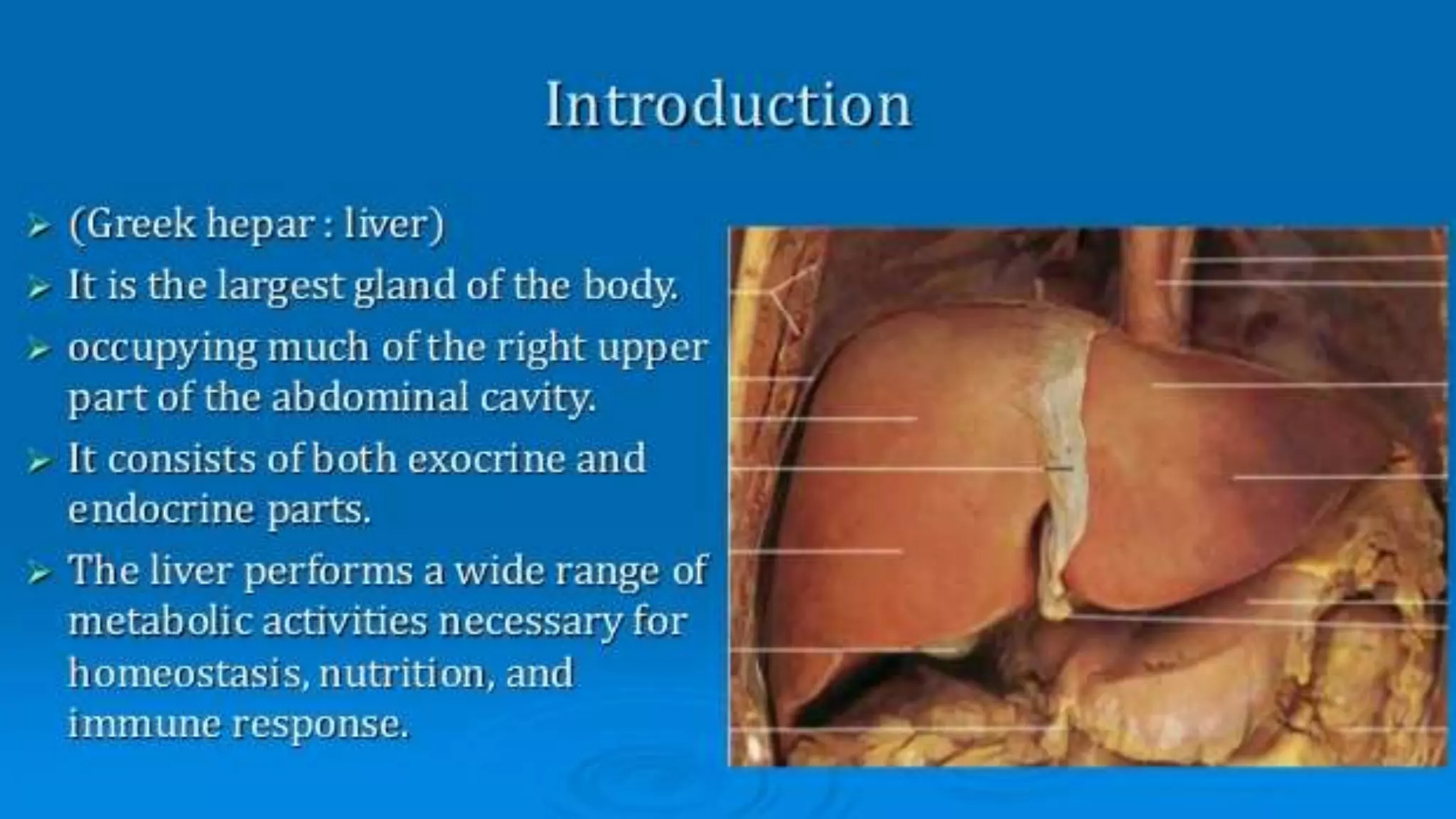 Introduction

➢ (Greek hepar : liver)

➢ It is the largest gland of the body.

➢ occupying much of the right upper part of the abdominal cavity.

➢ It consists of both exocrine and endocrine parts.

➢ The liver performs a wide range of metabolic activities necessary for homeostasis, nutrition, and immune response.